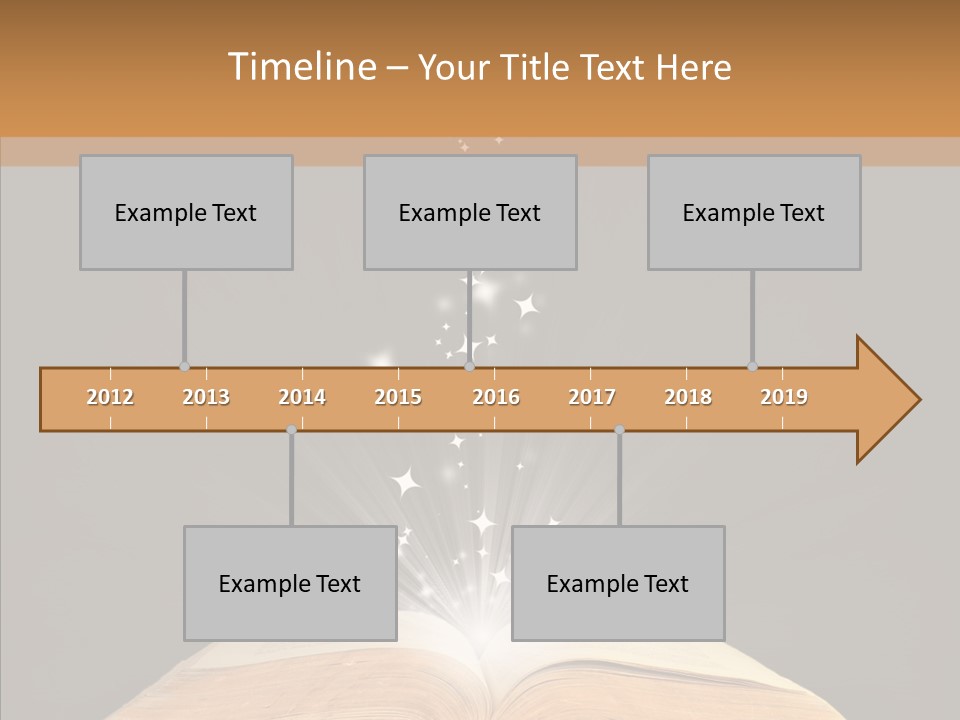 Timeline – Your Title Text Here

Example Text

Example Text

Example Text

2012 2013 2014 2015 2016 2017 2018 2019

Example Text

Example Text